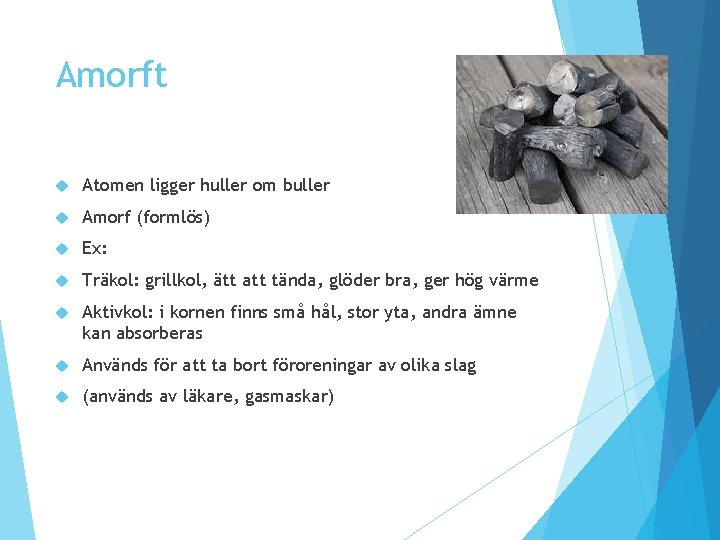 Amorft

• Atomen ligger huller om buller
• Amorf (formlös)
• Ex:
• Träkol: grillkol, ätt att tända, glöder bra, ger hög värme
• Aktivkol: i kornen finns små hål, stor yta, andra ämne kan absorberas
• Används för att ta bort föroreningar av olika slag
• (används av läkare, gasmaskar)